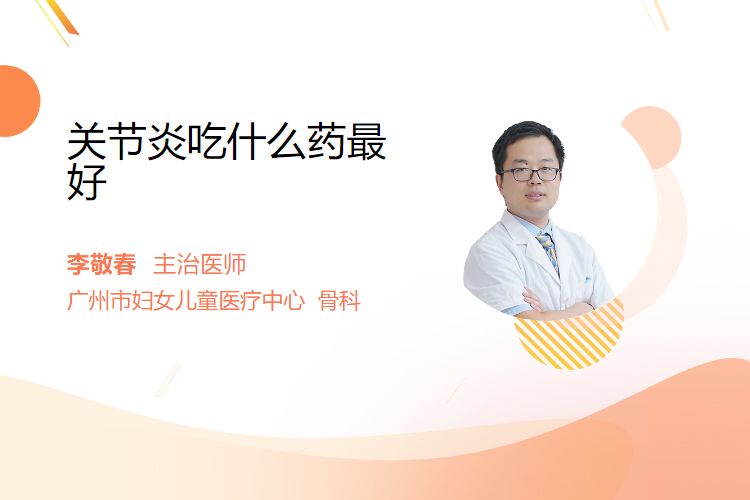 关节炎吃什么药最好

李敬春 主治医师

广州市妇女儿童医疗中心 骨科